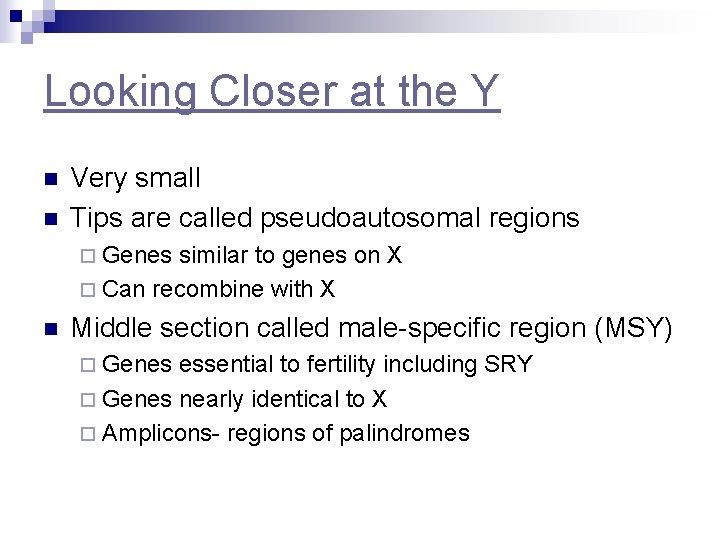 Looking Closer at the Y

- Very small
- Tips are called pseudoautosomal regions
  - Genes similar to genes on X
  - Can recombine with X
- Middle section called male-specific region (MSY)
  - Genes essential to fertility including SRY
  - Genes nearly identical to X
  - Amplicons- regions of palindromes